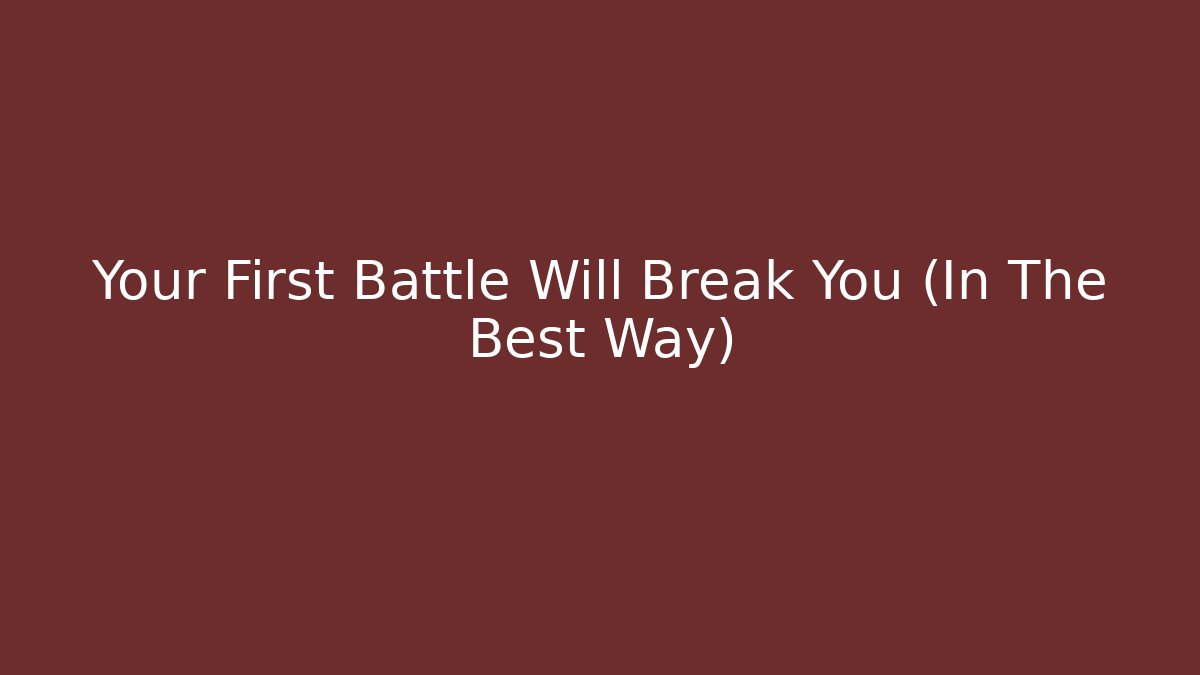 Your First Battle Will Break You (In The Best Way)